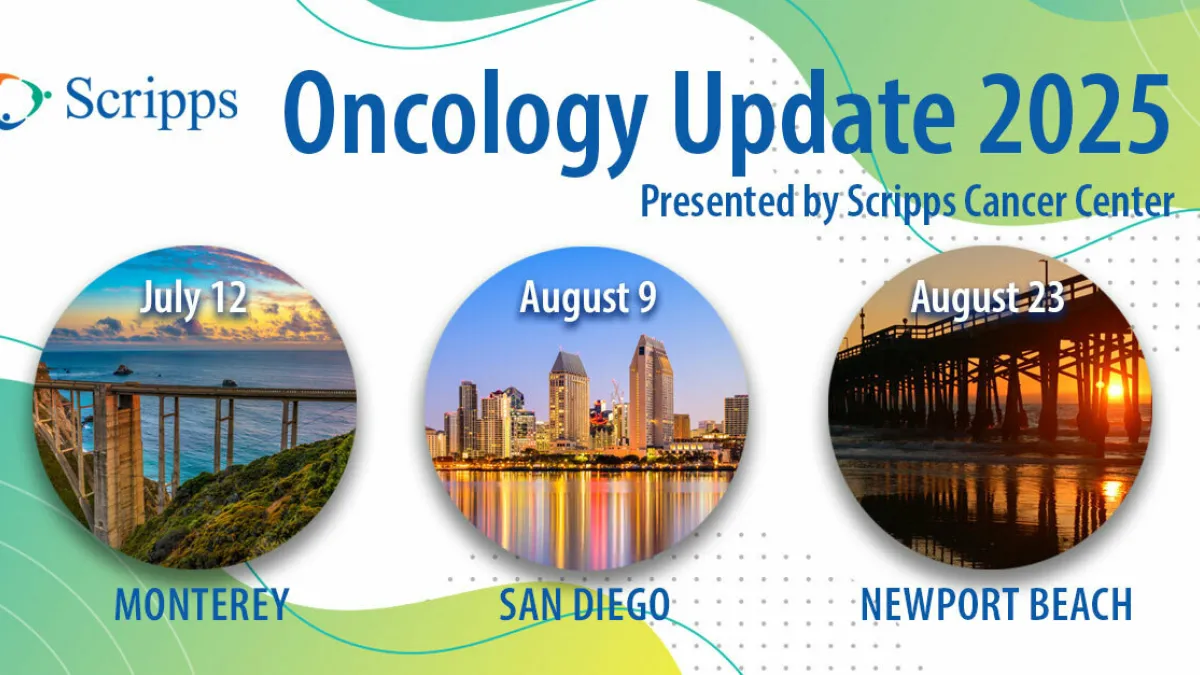 Scripps

Oncology Update 2025

Presented by Scripps Cancer Center

July 12

MONTEREY

August 9

SAN DIEGO

August 23

NEWPORT BEACH